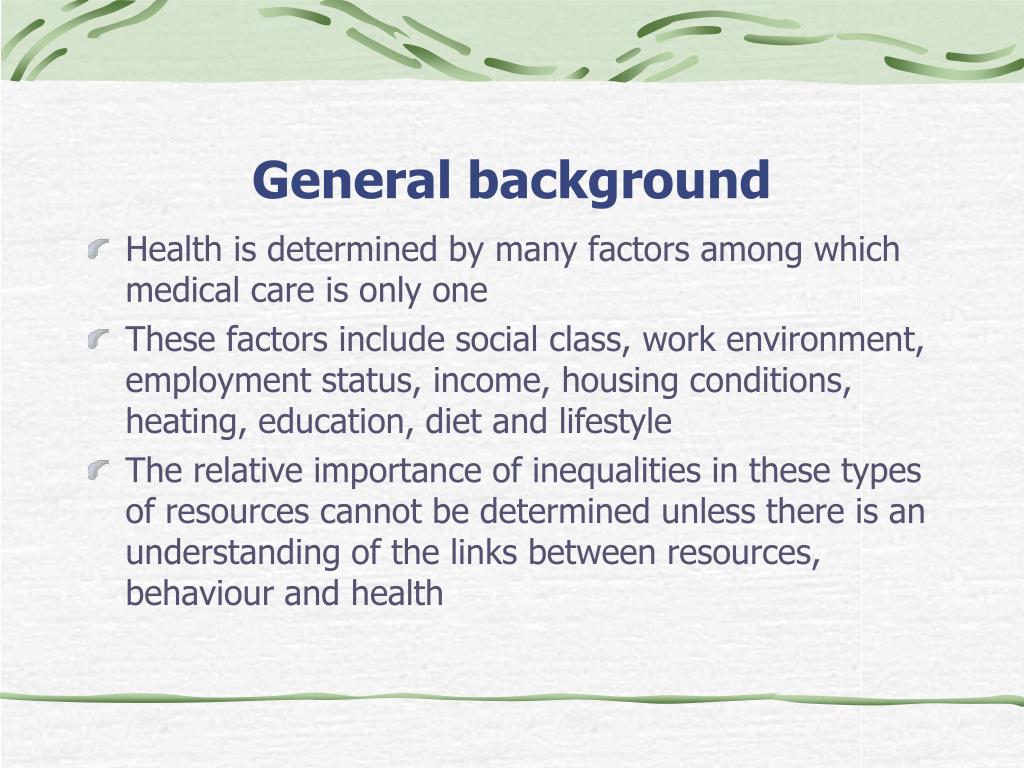 General background

Health is determined by many factors among which medical care is only one

These factors include social class, work environment, employment status, income, housing conditions, heating, education, diet and lifestyle

The relative importance of inequalities in these types of resources cannot be determined unless there is an understanding of the links between resources, behaviour and health